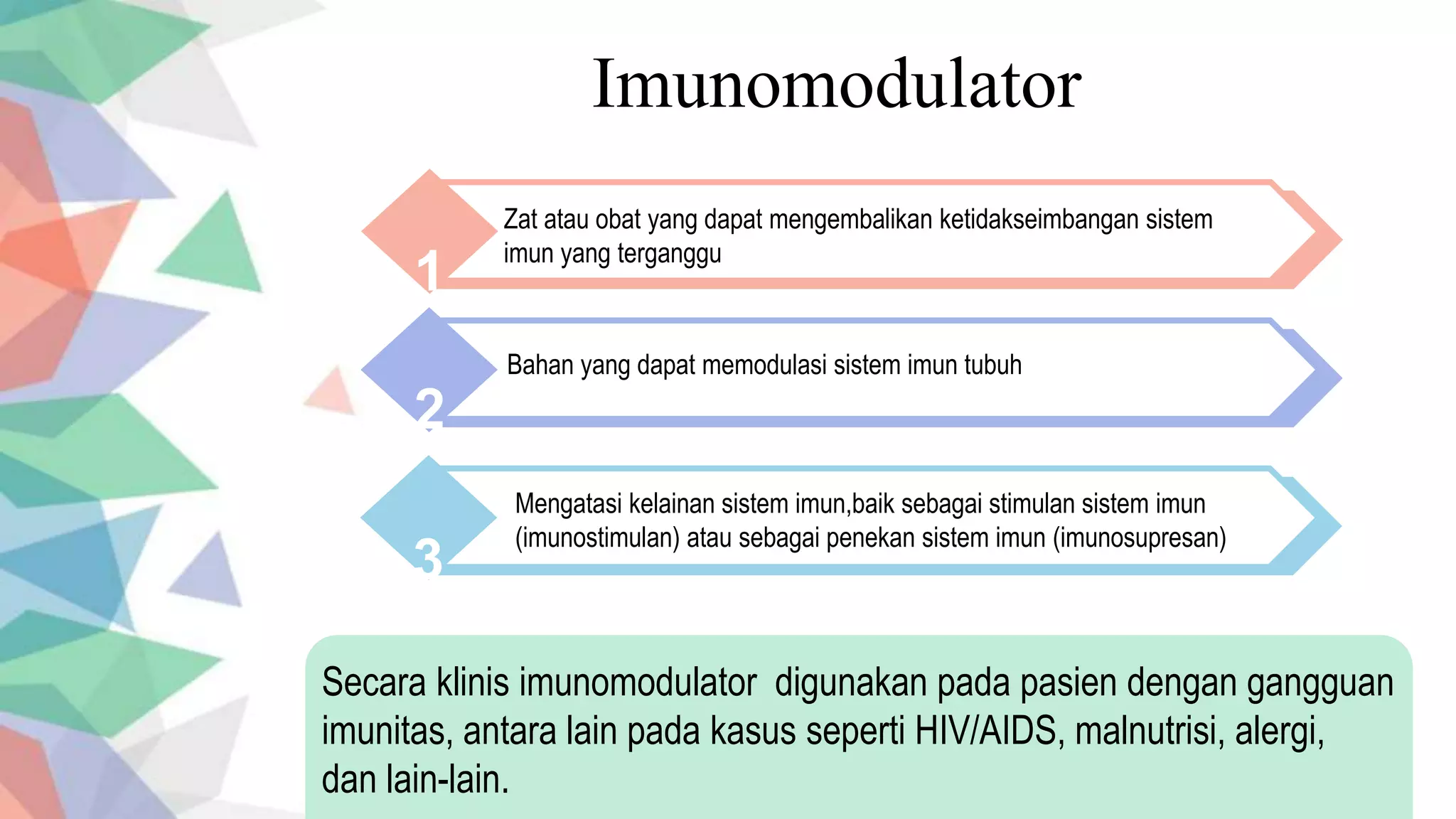 Imunomodulator

1
Zat atau obat yang dapat mengembalikan ketidakseimbangan sistem imun yang terganggu

2
Bahan yang dapat memodulasi sistem imun tubuh

3
Mengatasi kelainan sistem imun,baik sebagai stimulan sistem imun (imunostimulan) atau sebagai penekan sistem imun (imunosupresan)

Secara klinis imunomodulator  digunakan pada pasien dengan gangguan imunitas, antara lain pada kasus seperti HIV/AIDS, malnutrisi, alergi, dan lain-lain.